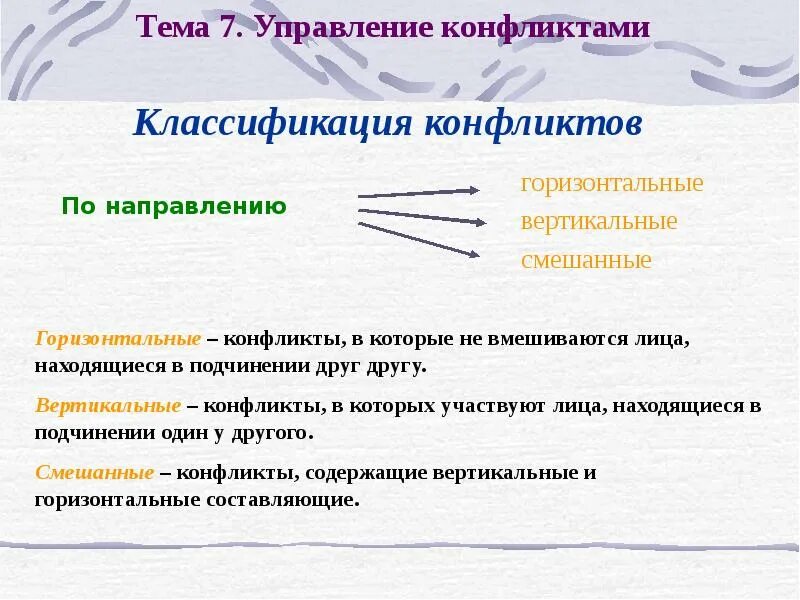 Тема 7. Управление конфликтами

Классификация конфликтов

По направлению

горизонтальные
вертикальные
смешанные

Горизонтальные – конфликты, в которые не вмешиваются лица, находящиеся в подчинении друг другу.

Вертикальные – конфликты, в которых участвуют лица, находящиеся в подчинении один у другого.

Смешанные – конфликты, содержащие вертикальные и горизонтальные составляющие.